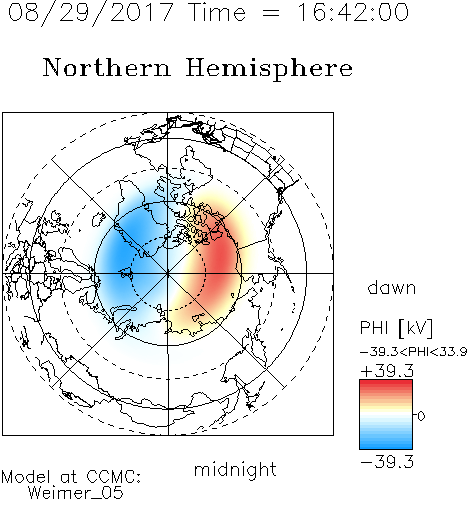 08/29/2017 Time = 16:42:00

Northern Hemisphere

dawn

PHI [kV]

−39.3<PHI<33.9

+39.3

0

−39.3

midnight

Model at CCMC:
Weimer_05